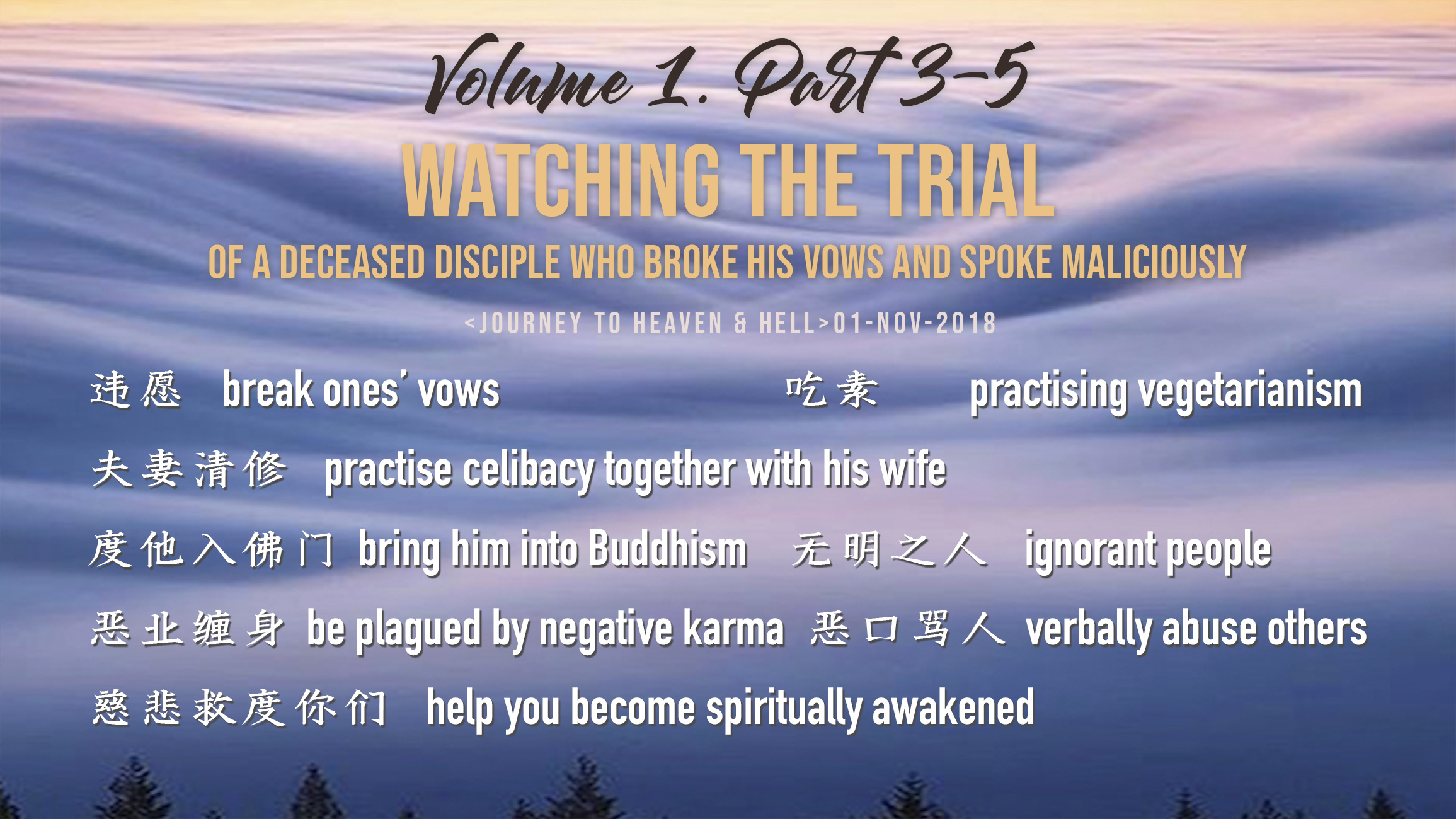 Volume 1. Part 3-5

WATCHING THE TRIAL

OF A DECEASED DISCIPLE WHO BROKE HIS VOWS AND SPOKE MALICIOUSLY

<JOURNEY TO HEAVEN & HELL>01-NOV-2018

违愿 break ones' vows 吃素 practising vegetarianism

夫妻清修 practise celibacy together with his wife

度他入佛门 bring him into Buddhism 无明之人 ignorant people

恶业缠身 be plagued by negative karma 恶口骂人 verbally abuse others

慈悲救度你们 help you become spiritually awakened